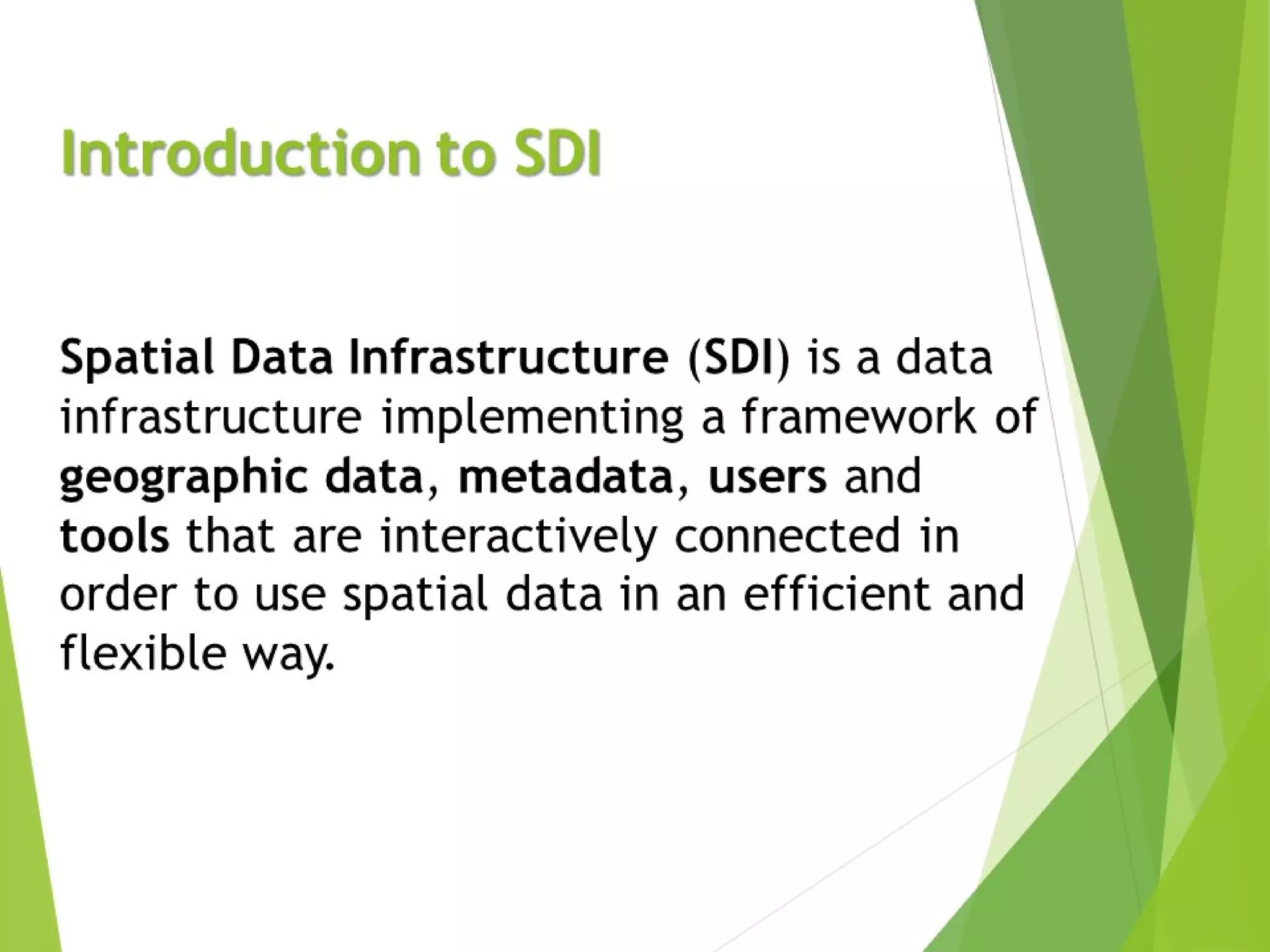 Introduction to SDI

Spatial Data Infrastructure (SDI) is a data infrastructure implementing a framework of geographic data, metadata, users and tools that are interactively connected in order to use spatial data in an efficient and flexible way.